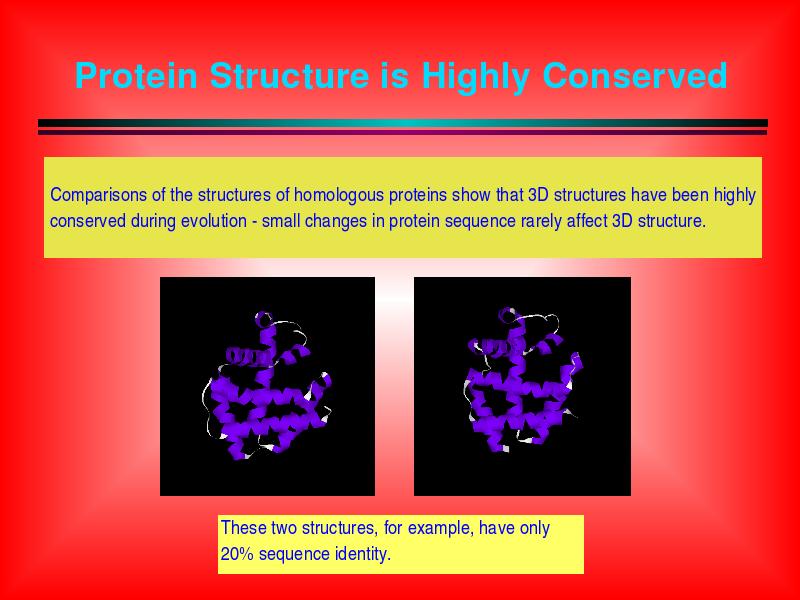 Protein Structure is Highly Conserved

Comparisons of the structures of homologous proteins show that 3D structures have been highly conserved during evolution - small changes in protein sequence rarely affect 3D structure.

These two structures, for example, have only 20% sequence identity.